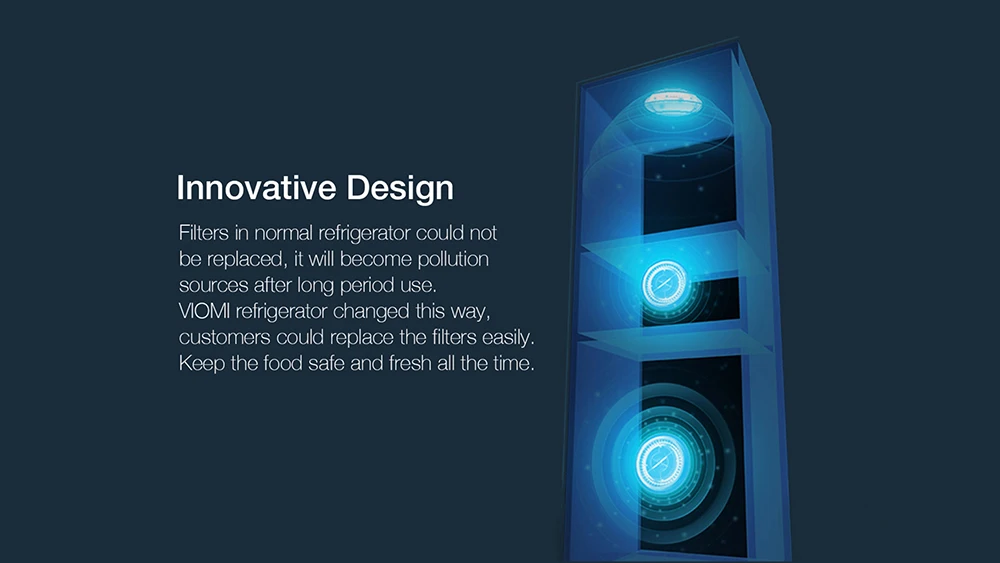 Innovative Design

Filters in normal refrigerator could not be replaced, it will become pollution sources after long period use. VIOMI refrigerator changed this way, customers could replace the filters easily. Keep the food safe and fresh all the time.